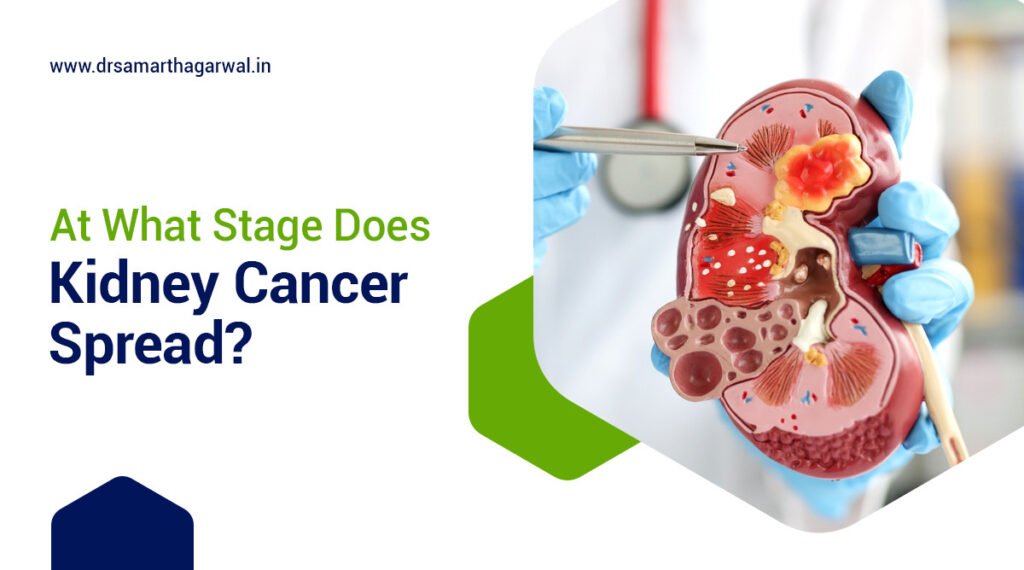 www.drsamarthagarwal.in

At What Stage Does
Kidney Cancer Spread?